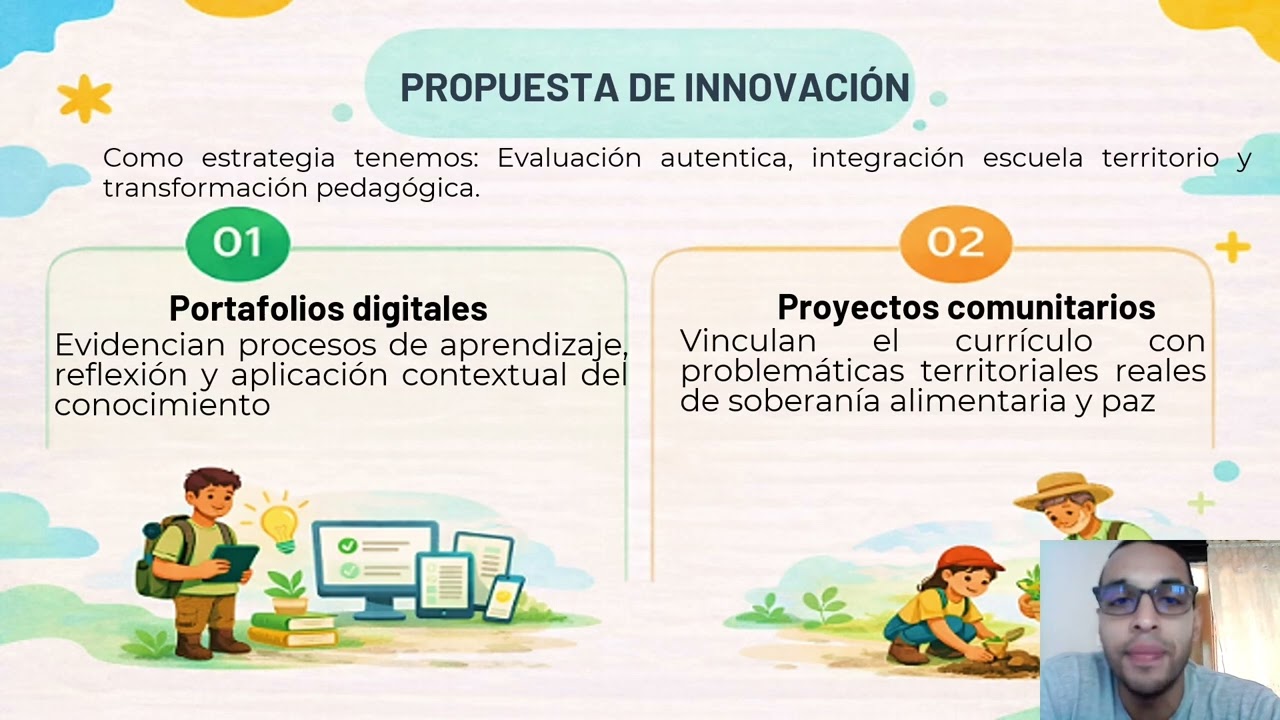 PROPUESTA DE INNOVACIÓN

Como estrategia tenemos: Evaluación autentica, integración escuela territorio y transformación pedagógica.

01

Portafolios digitales

Evidencian procesos de aprendizaje, reflexión y aplicación contextual del conocimiento

02

Proyectos comunitarios

Vinculan el currículo con problemáticas territoriales reales de soberanía alimentaria y paz